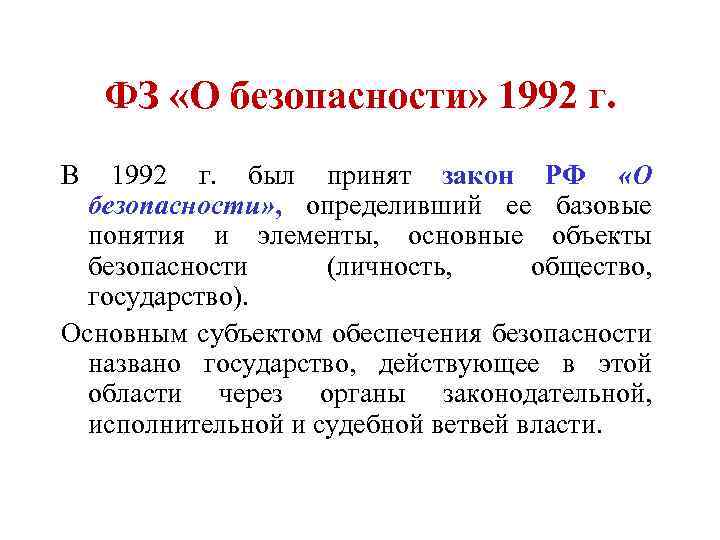 ФЗ «О безопасности» 1992 г.

В 1992 г. был принят закон РФ «О безопасности», определивший ее базовые понятия и элементы, основные объекты безопасности (личность, общество, государство).

Основным субъектом обеспечения безопасности названо государство, действующее в этой области через органы законодательной, исполнительной и судебной ветвей власти.